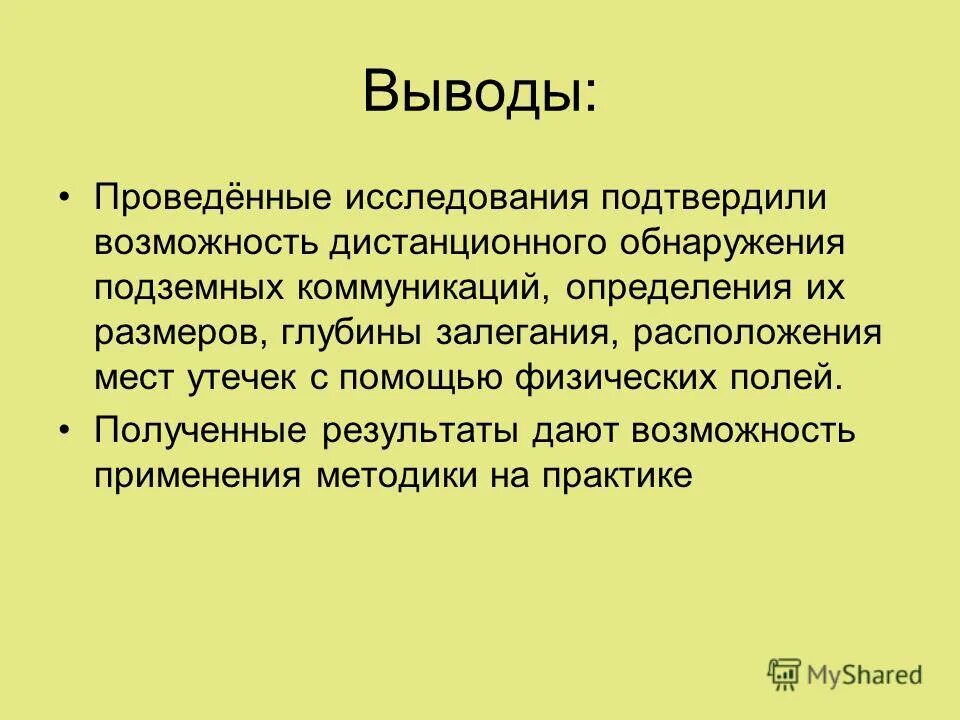 Выводы:

• Проведённые исследования подтвердили возможность дистанционного обнаружения подземных коммуникаций, определения их размеров, глубины залегания, расположения мест утечек с помощью физических полей.

• Полученные результаты дают возможность применения методики на практике

MyShared